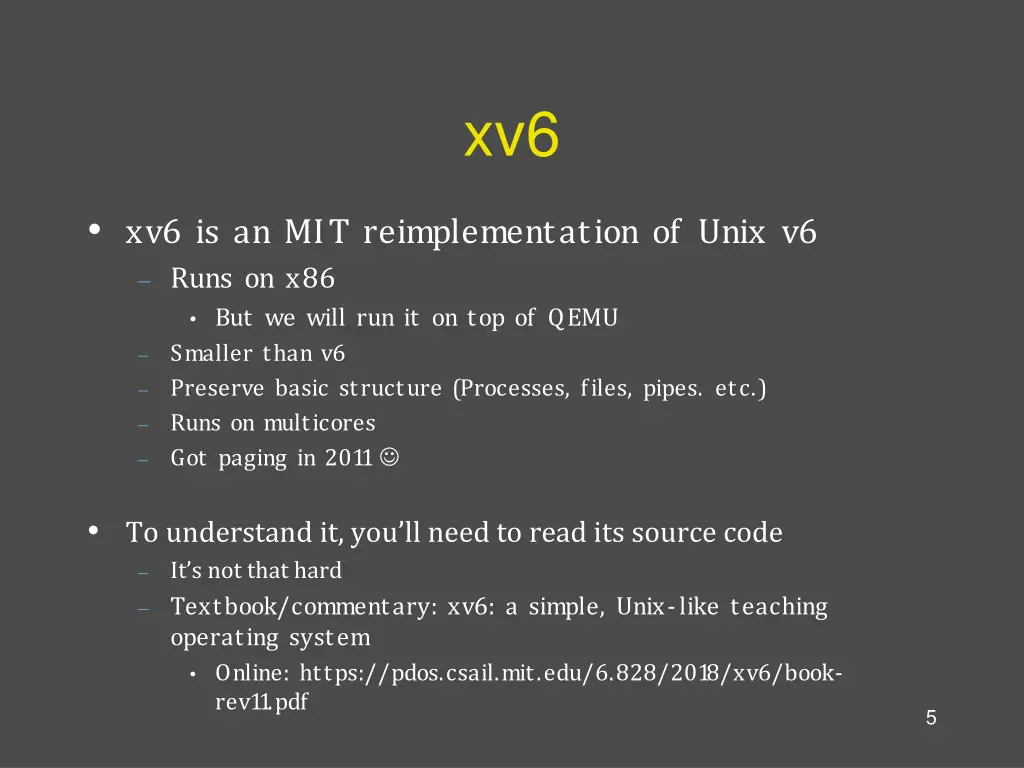 xv6

• xv6 is an MIT reimplementation of Unix v6
– Runs on x86
• But we will run it on top of QEMU
– Smaller than v6
– Preserve basic structure (Processes, files, pipes. etc.)
– Runs on multicores
– Got paging in 2011 ☺

• To understand it, you'll need to read its source code
– It's not that hard
– Textbook/commentary: xv6: a simple, Unix-like teaching operating system
• Online: https://pdos.csail.mit.edu/6.828/2018/xv6/book-rev11.pdf

5